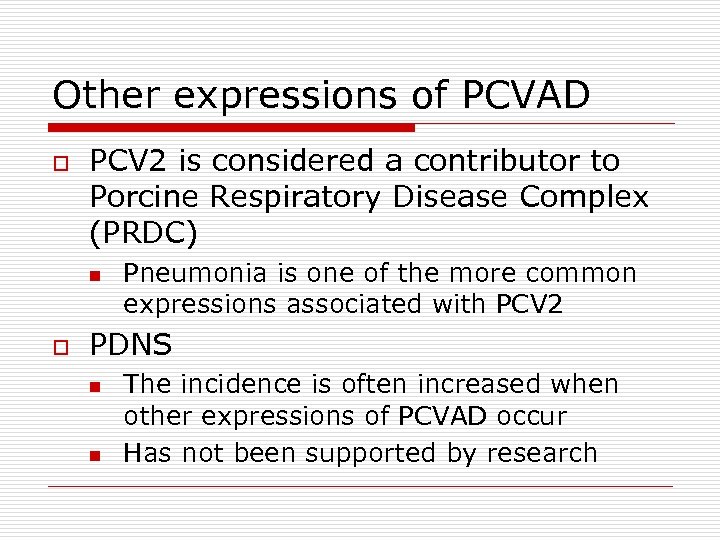 Other expressions of PCVAD

PCV2 is considered a contributor to Porcine Respiratory Disease Complex (PRDC)

Pneumonia is one of the more common expressions associated with PCV2

PDNS

The incidence is often increased when other expressions of PCVAD occur

Has not been supported by research